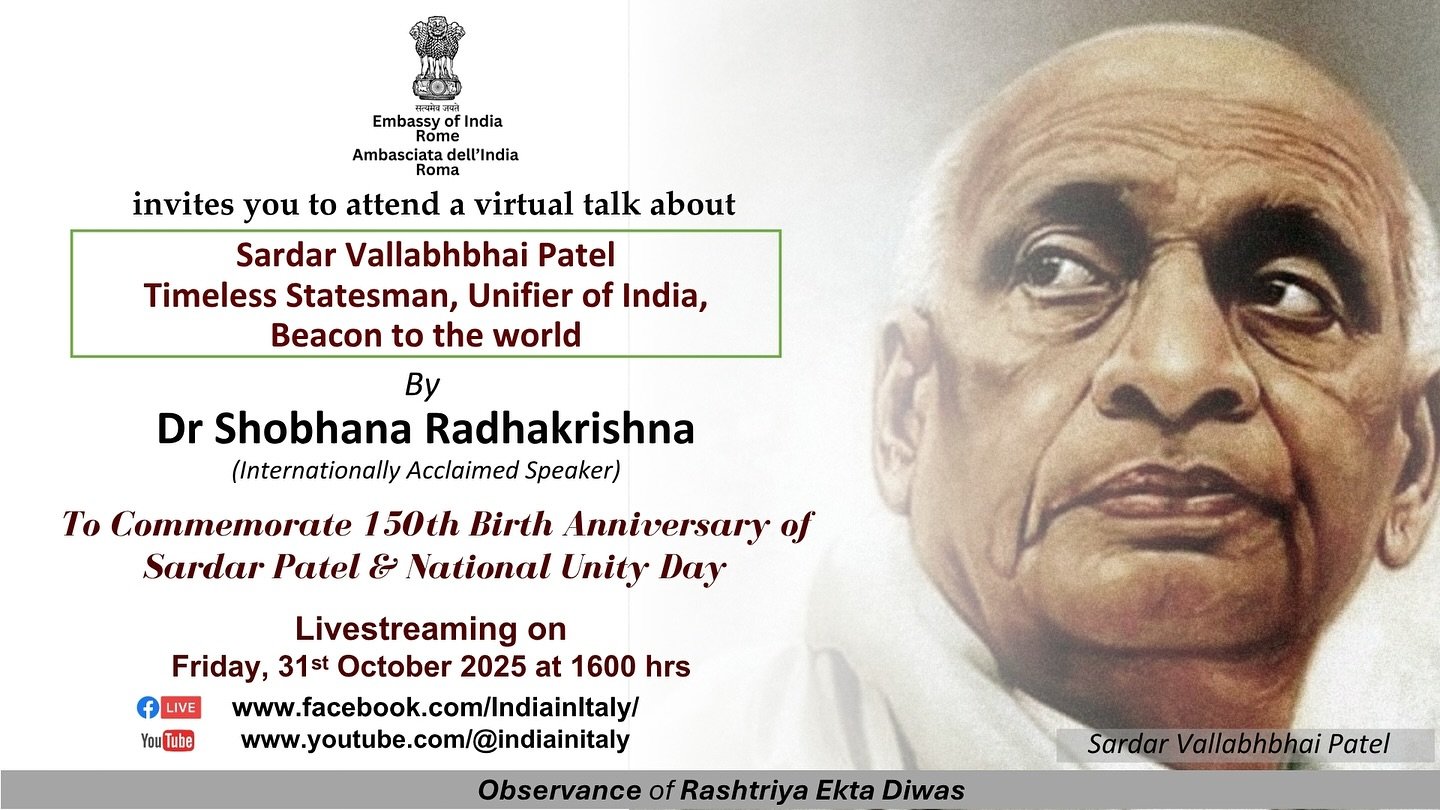 सत्यमेव जयते
Embassy of India
Rome
Ambasciata dell'India
Roma

invites you to attend a virtual talk about

Sardar Vallabhbhai Patel
Timeless Statesman, Unifier of India,
Beacon to the world

By
Dr Shobhana Radhakrishna
(Internationally Acclaimed Speaker)

To Commemorate 150th Birth Anniversary of Sardar Patel & National Unity Day

Livestreaming on
Friday, 31st October 2025 at 1600 hrs

LIVE www.facebook.com/IndiainItaly/
YouTube www.youtube.com/@indiainitaly

Sardar Vallabhbhai Patel

Observance of Rashtriya Ekta Diwas